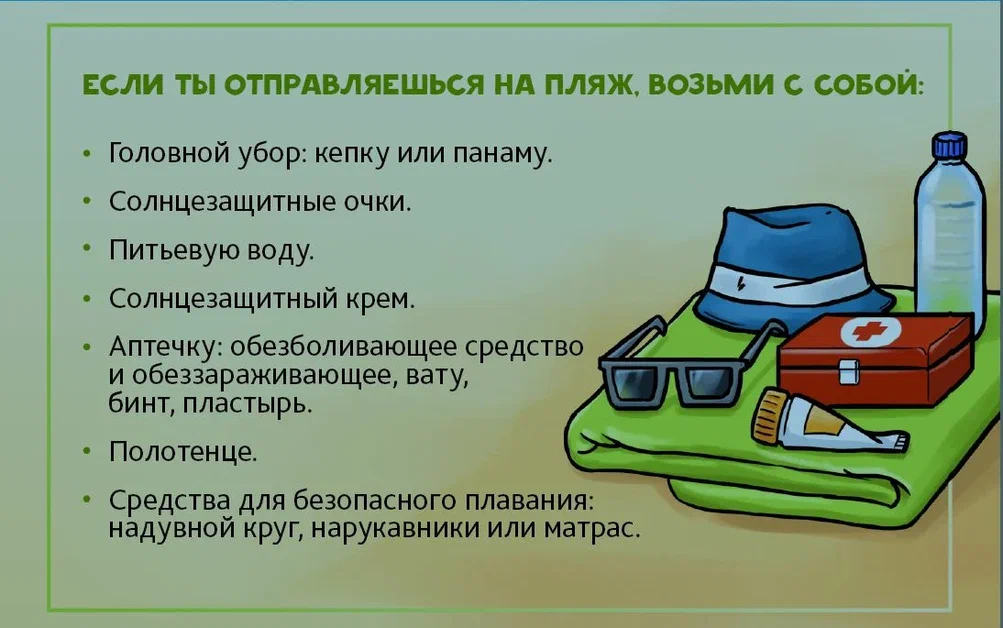 ЕСЛИ ТЫ ОТПРАВЛЯЕШЬСЯ НА ПЛЯЖ, ВОЗЬМИ С СОБОЙ:

• Головной убор: кепку или панаму.
• Солнцезащитные очки.
• Питьевую воду.
• Солнцезащитный крем.
• Аптечку: обезболивающее средство и обеззараживающее, вату, бинт, пластырь.
• Полотенце.
• Средства для безопасного плавания: надувной круг, нарукавники или матрас.